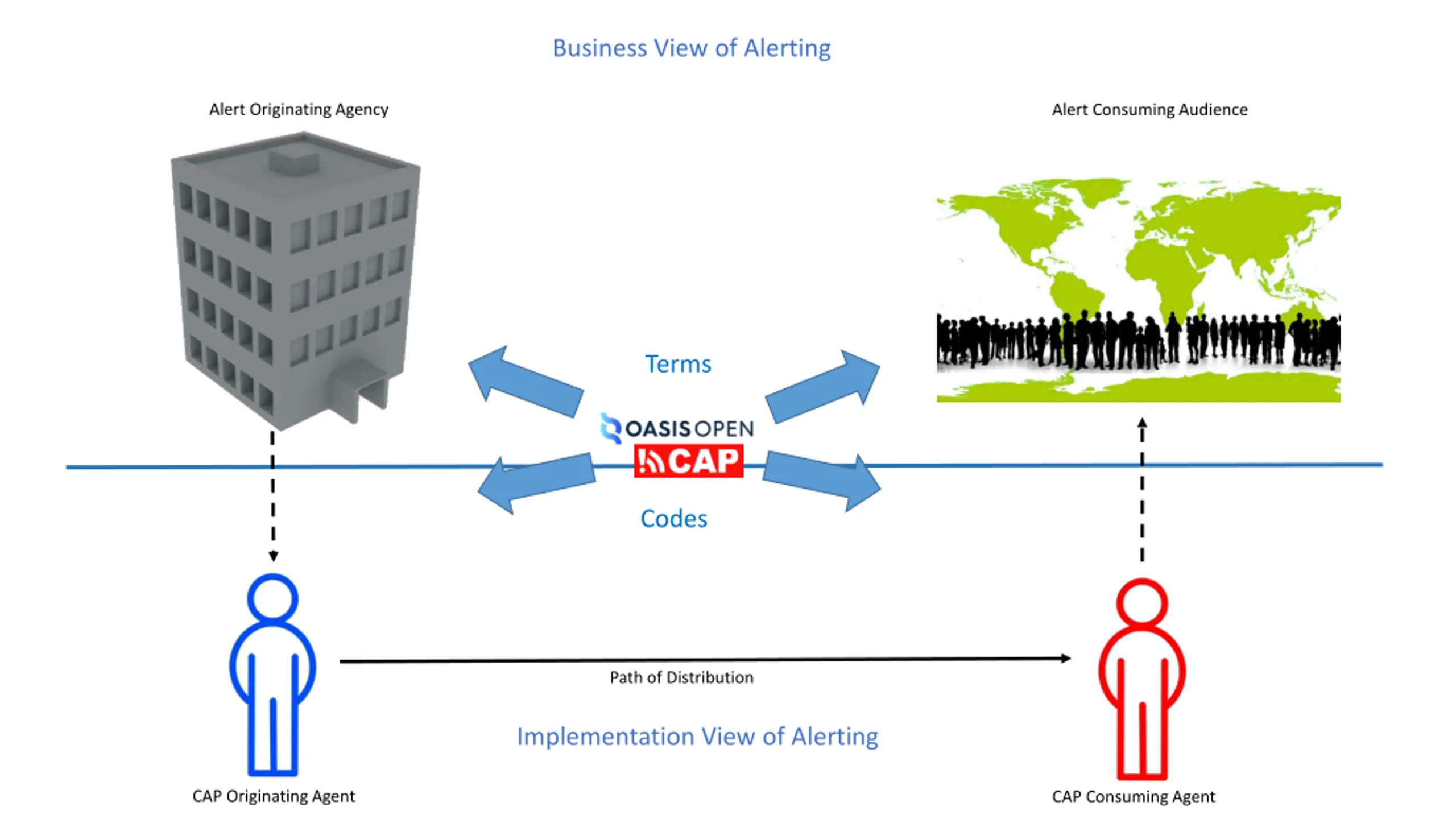 Business View of Alerting

Alert Originating Agency

Alert Consuming Audience

Terms

OASIS OPEN

CAP

Codes

Path of Distribution

Implementation View of Alerting

CAP Originating Agent

CAP Consuming Agent